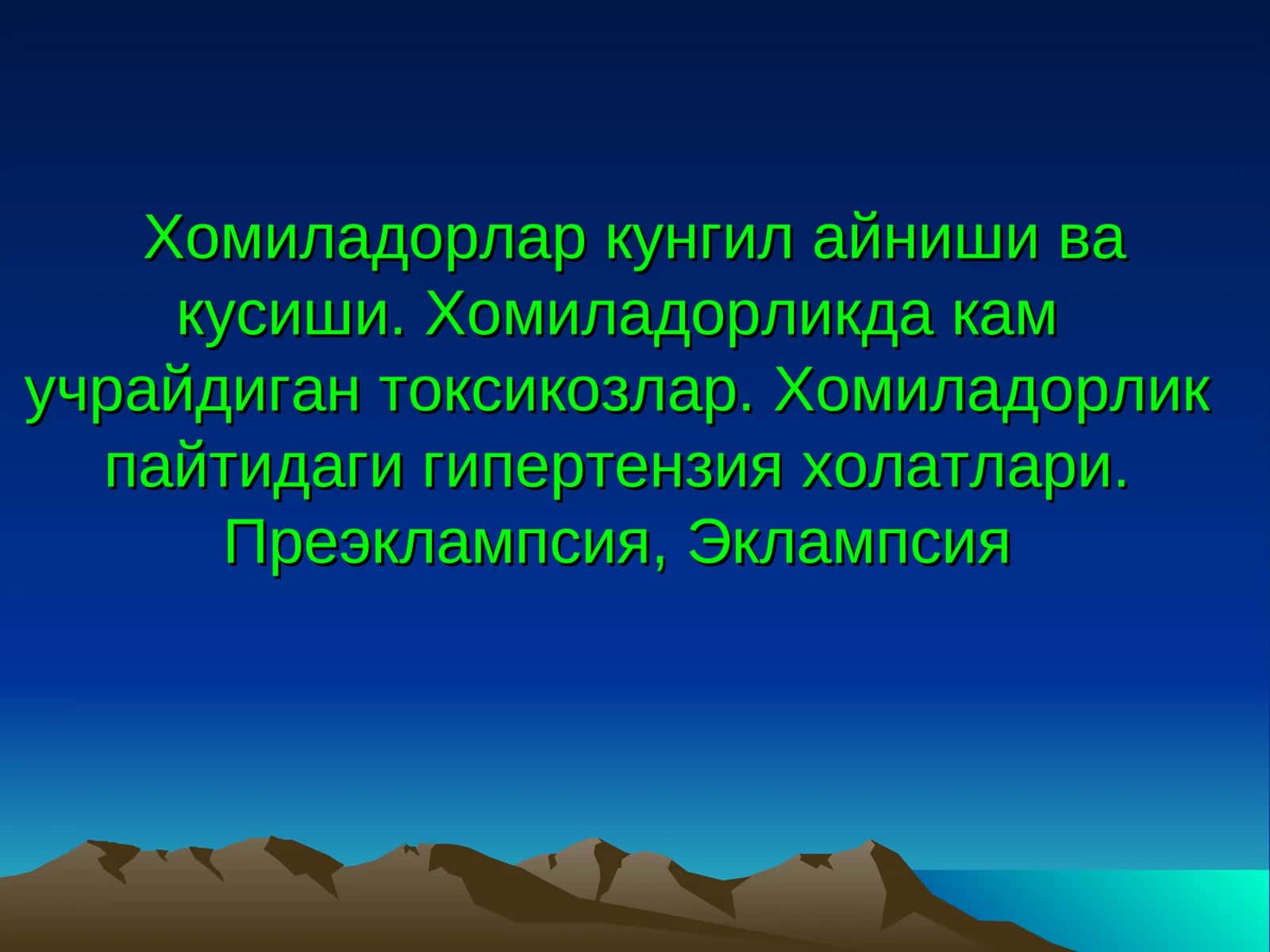 Хомиладорлар кунгил айниши ва кусиши. Хомиладорликда кам учрайдиган токсикозлар. Хомиладорлик пайтидаги гипертензия холатлари. Преэклампсия, Эклампсия